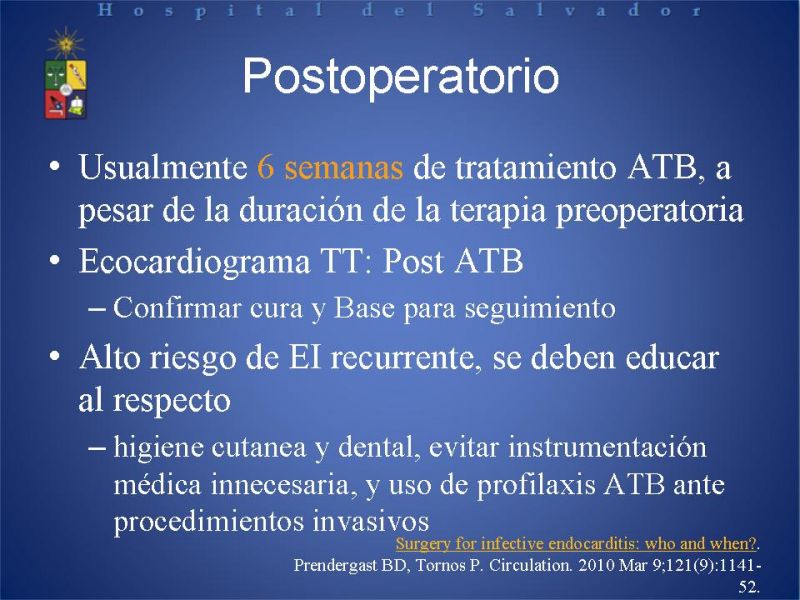 Hospital del Salvador

Postoperatorio

• Usualmente 6 semanas de tratamiento ATB, a pesar de la duración de la terapia preoperatoria

• Ecocardiograma TT: Post ATB

– Confirmar cura y Base para seguimiento

• Alto riesgo de EI recurrente, se deben educar al respecto

– higiene cutanea y dental, evitar instrumentación médica innecesaria, y uso de profilaxis ATB ante procedimientos invasivos

Surgery for infective endocarditis: who and when?. Prendergast BD, Tornos P. Circulation. 2010 Mar 9;121(9):1141-52.